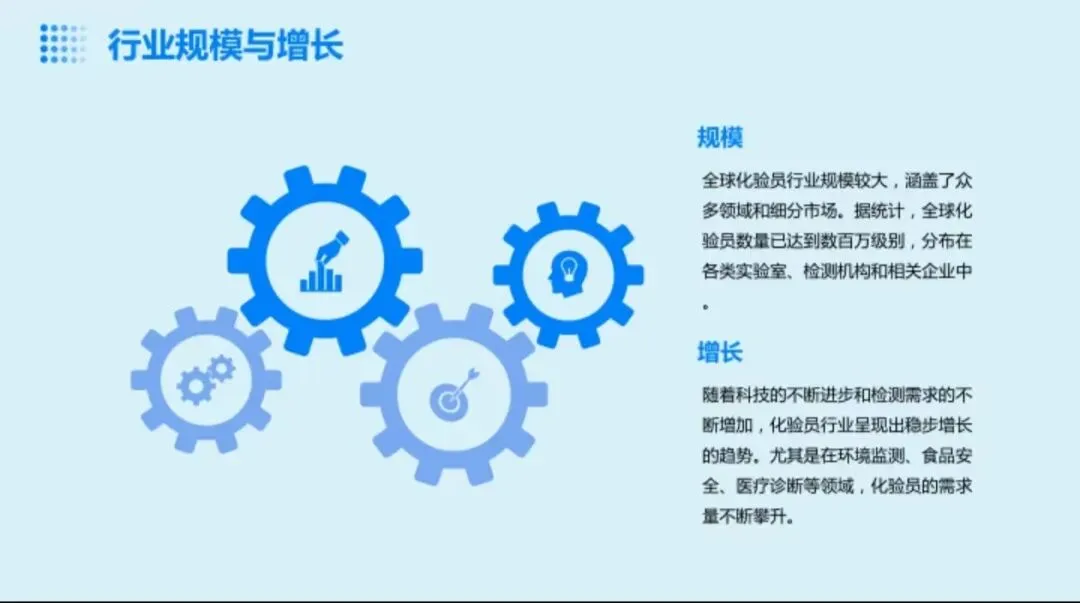 行业规模与增长

规模

全球化验员行业规模较大，涵盖了众多领域和细分市场。据统计，全球化验员数量已达到数百万级别，分布在各类实验室、检测机构和相关企业中。

增长

随着科技的不断进步和检测需求的不断增加，化验员行业呈现出稳步增长的趋势。尤其是在环境监测、食品安全、医疗诊断等领域，化验员的需求量不断攀升。